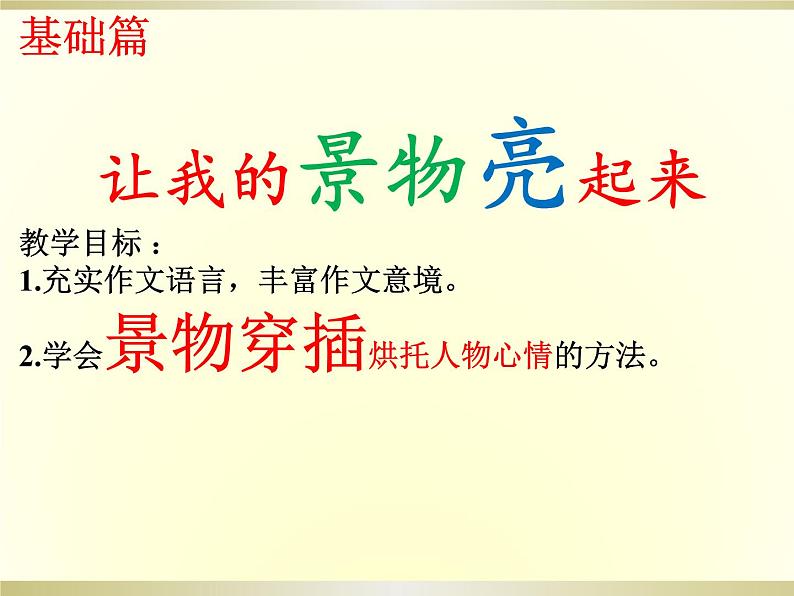 基础篇

让我的景物亮起来

教学目标：
1.充实作文语言，丰富作文意境。
2.学会景物穿插烘托人物心情的方法。